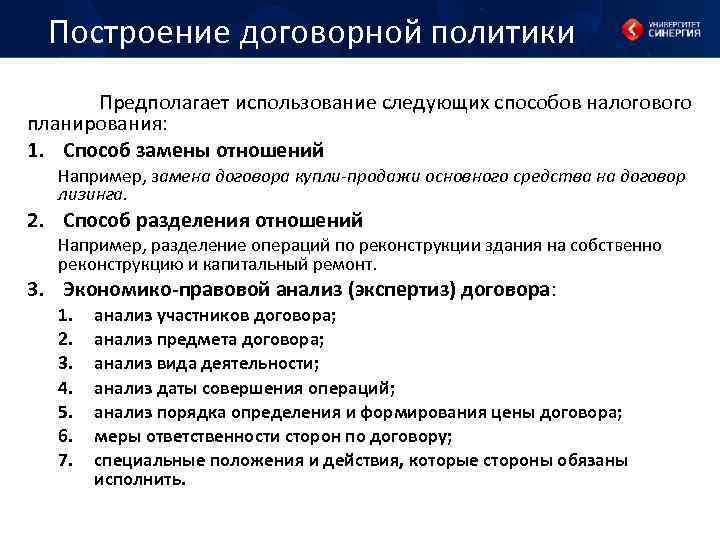 Построение договорной политики

УНИВЕРСИТЕТ СИНЕРГИЯ

Предполагает использование следующих способов налогового планирования:

1. Способ замены отношений

Например, замена договора купли-продажи основного средства на договор лизинга.

2. Способ разделения отношений

Например, разделение операций по реконструкции здания на собственно реконструкцию и капитальный ремонт.

3. Экономико-правовой анализ (экспертиз) договора:

1. анализ участников договора;
2. анализ предмета договора;
3. анализ вида деятельности;
4. анализ даты совершения операций;
5. анализ порядка определения и формирования цены договора;
6. меры ответственности сторон по договору;
7. специальные положения и действия, которые стороны обязаны исполнить.